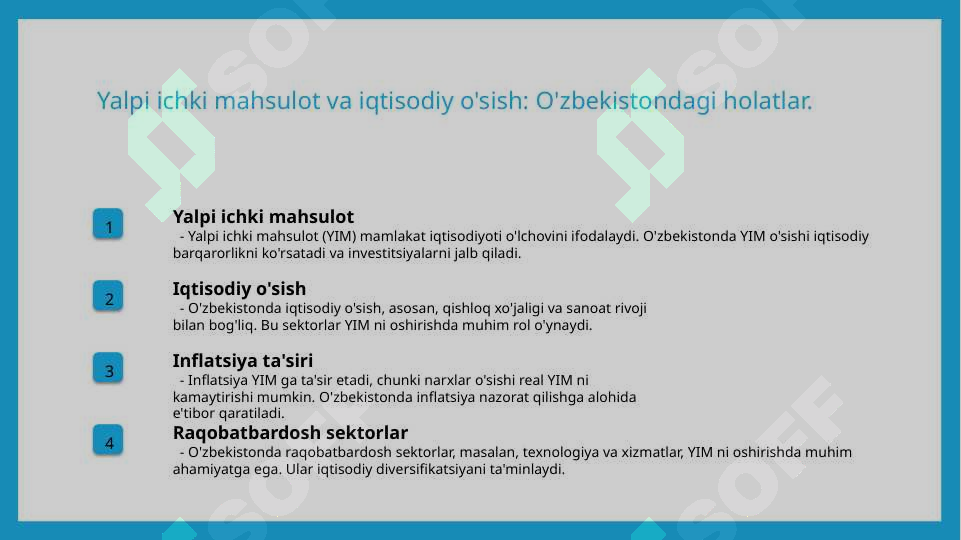 Yalpi ichki mahsulot va iqtisodiy o'sish: O'zbekistondagi holatlar.

1

Yalpi ichki mahsulot

- Yalpi ichki mahsulot (YIM) mamlakat iqtisodiyoti o'lchovini ifodalaydi. O'zbekistonda YIM o'sishi iqtisodiy barqarorlikni ko'rsatadi va investitsiyalarni jalb qiladi.

2

Iqtisodiy o'sish

- O'zbekistonda iqtisodiy o'sish, asosan, qishloq xo'jaligi va sanoat rivoji bilan bog'liq. Bu sektorlar YIM ni oshirishda muhim rol o'ynaydi.

3

Inflatsiya ta'siri

- Inflatsiya YIM ga ta'sir etadi, chunki narxlar o'sishi real YIM ni kamaytirishi mumkin. O'zbekistonda inflatsiya nazorat qilishga alohida e'tibor qaratiladi.

4

Raqobatbardosh sektorlar

- O'zbekistonda raqobatbardosh sektorlar, masalan, texnologiya va xizmatlar, YIM ni oshirishda muhim ahamiyatga ega. Ular iqtisodiy diversifikatsiyani ta'minlaydi.

SOFF